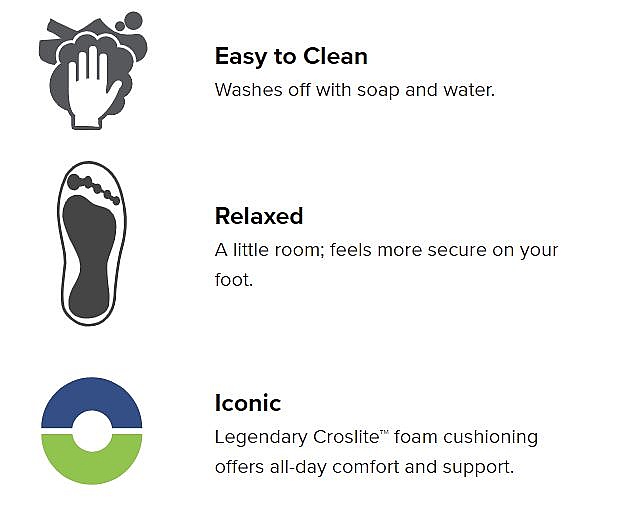 Easy to Clean
Washes off with soap and water.

Relaxed
A little room; feels more secure on your foot.

Iconic
Legendary Croslite™ foam cushioning offers all-day comfort and support.